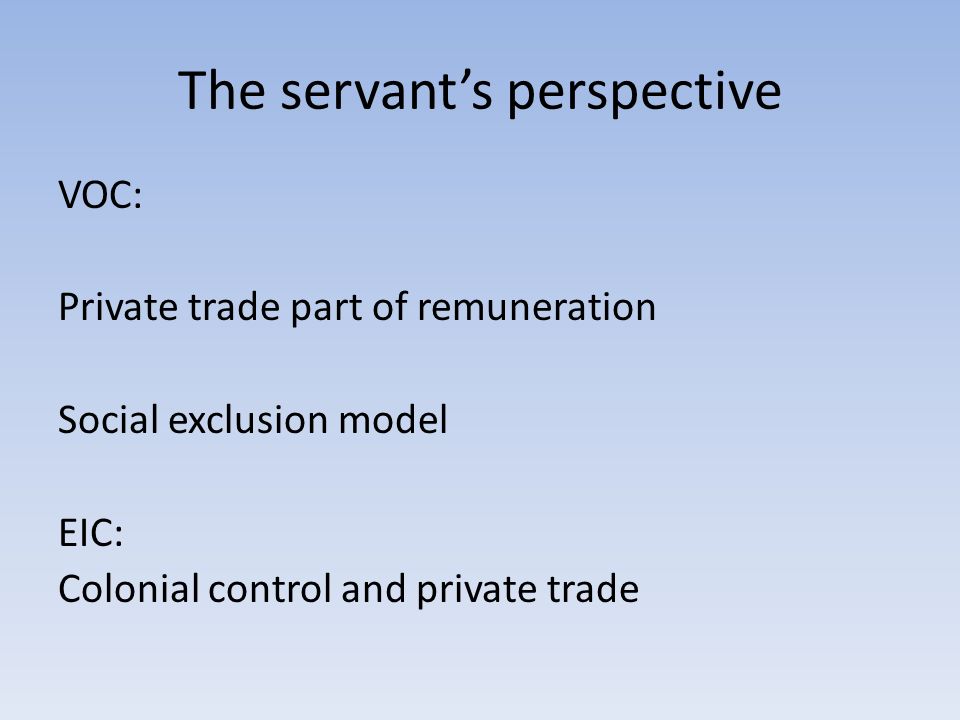 The servant’s perspective

VOC:

Private trade part of remuneration

Social exclusion model

EIC:
Colonial control and private trade